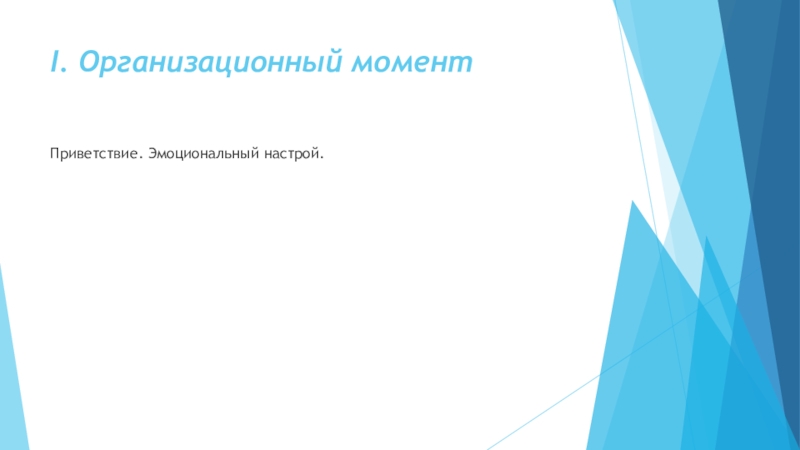 I. Организационный момент

Приветствие. Эмоциональный настрой.